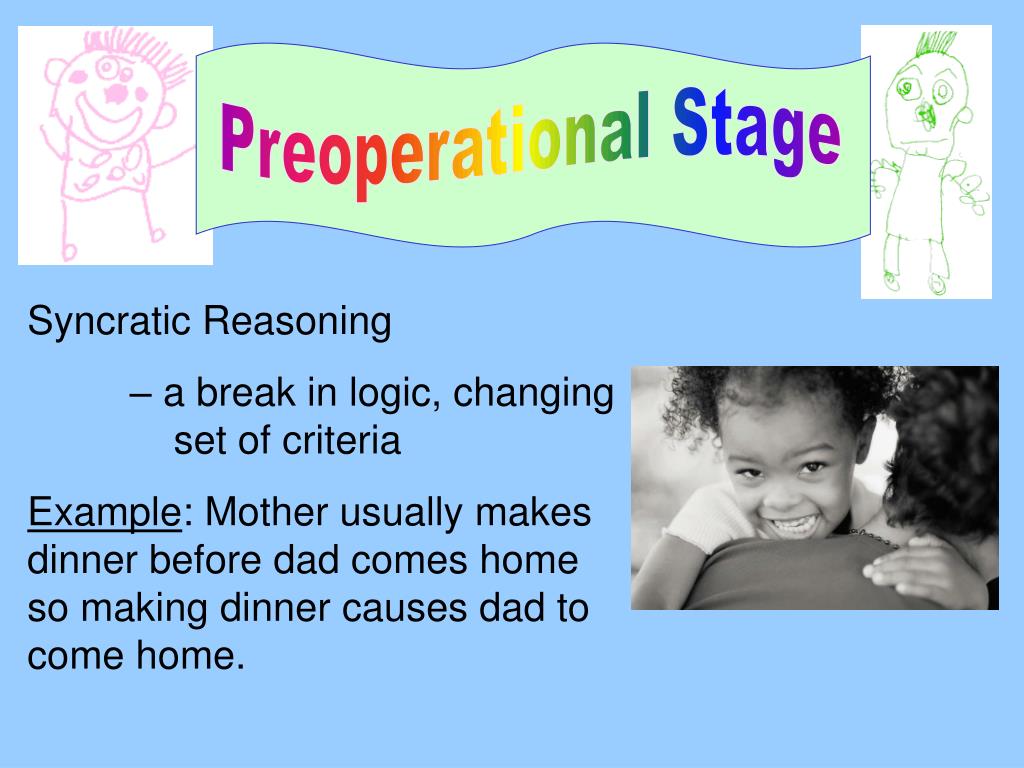 Preoperational Stage

Syncratic Reasoning

– a break in logic, changing set of criteria

Example: Mother usually makes dinner before dad comes home so making dinner causes dad to come home.